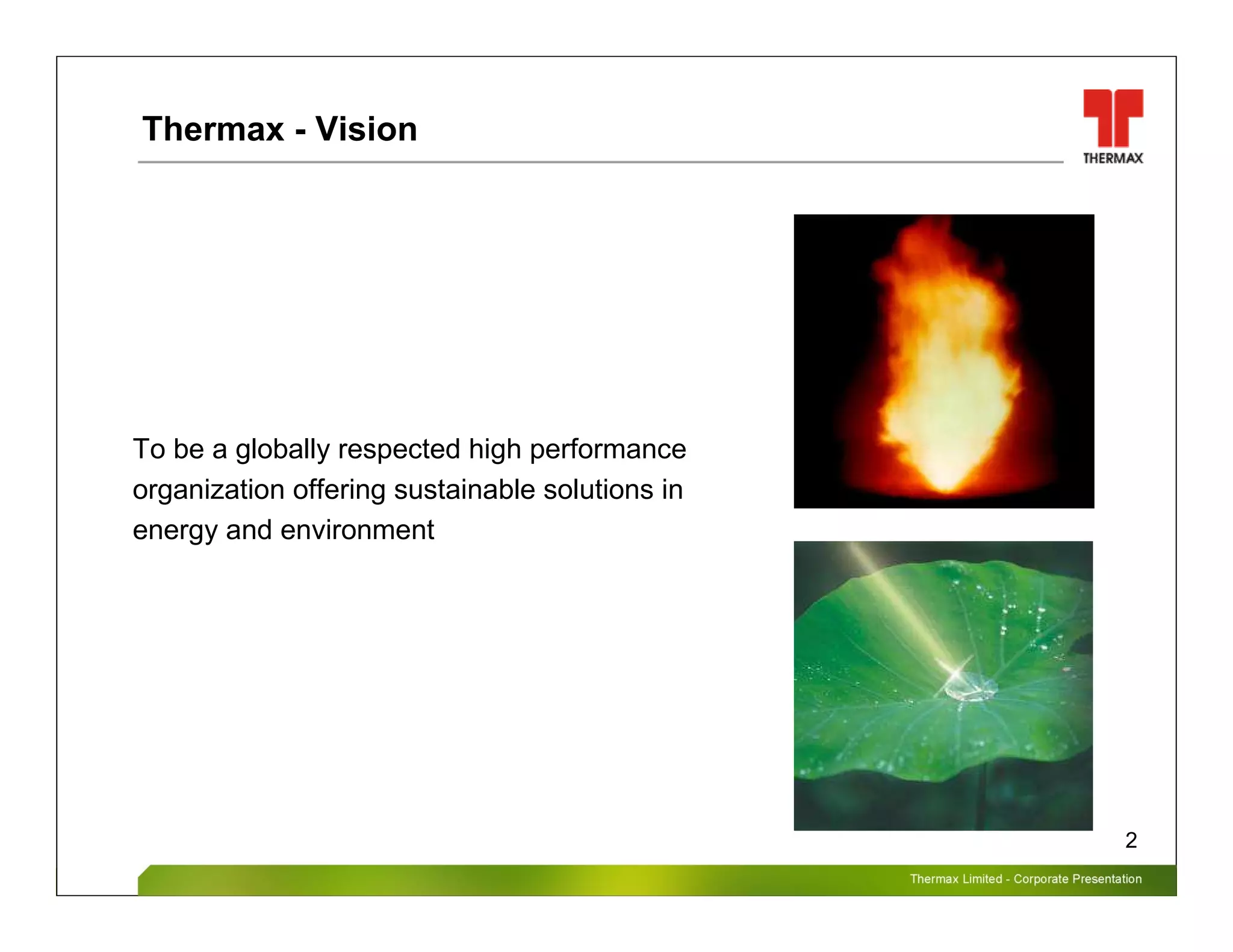 Thermax - Vision

THERMAX

To be a globally respected high performance organization offering sustainable solutions in energy and environment

2

Thermax Limited - Corporate Presentation